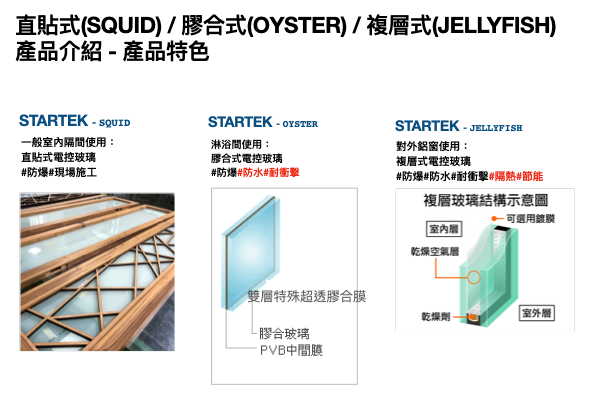 直貼式(SQUID) / 膠合式(OYSTER) / 複層式(JELLYFISH)
產品介紹 - 產品特色

STARTEK - SQUID

一般室內隔間使用：
直貼式電控玻璃
#防爆#現場施工

STARTEK - OYSTER

淋浴間使用：
膠合式電控玻璃
#防爆#防水#耐衝擊

雙層特殊超透膠合膜
膠合玻璃
PVB中間膜

STARTEK - JELLYFISH

對外鋁窗使用：
複層式電控玻璃
#防爆#防水#耐衝擊#隔熱#節能

複層玻璃結構示意圖
可選用鍍膜
室內層
乾燥空氣層
乾燥劑
室外層